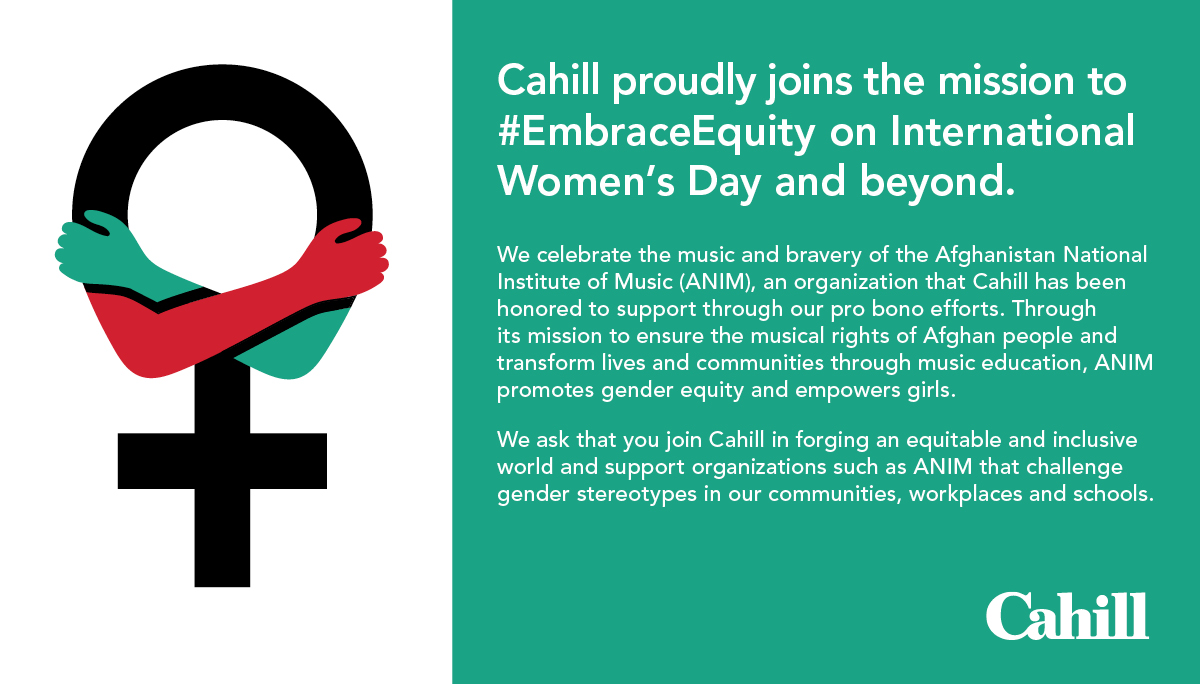 Cahill proudly joins the mission to #EmbraceEquity on International Women's Day and beyond.

We celebrate the music and bravery of the Afghanistan National Institute of Music (ANIM), an organization that Cahill has been honored to support through our pro bono efforts. Through its mission to ensure the musical rights of Afghan people and transform lives and communities through music education, ANIM promotes gender equity and empowers girls.

We ask that you join Cahill in forging an equitable and inclusive world and support organizations such as ANIM that challenge gender stereotypes in our communities, workplaces and schools.

Cahill